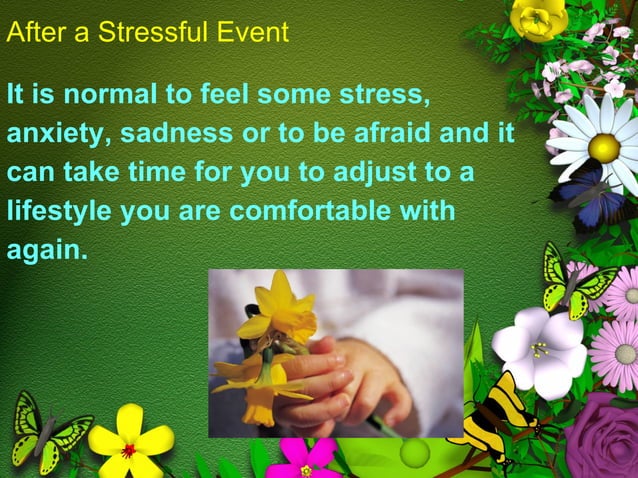 After a Stressful Event

It is normal to feel some stress, anxiety, sadness or to be afraid and it can take time for you to adjust to a lifestyle you are comfortable with again.